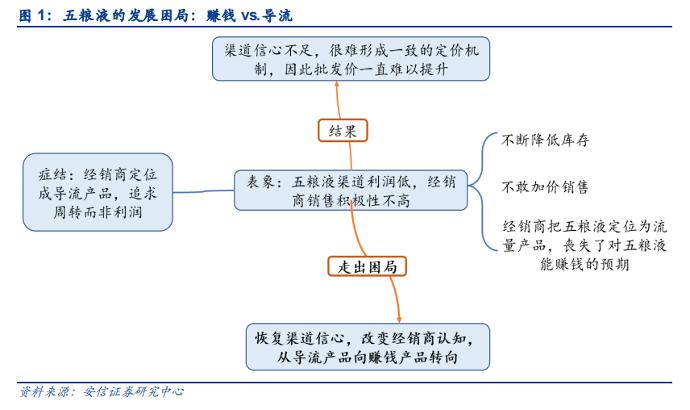 图 1：五粮液的发展困局：赚钱 vs.导流

渠道信心不足，很难形成一致的定价机制，因此批发价一直难以提升

结果

症结：经销商定位成导流产品，追求周转而非利润

表象：五粮液渠道利润低，经销商销售积极性不高

不断降低库存

不敢加价销售

经销商把五粮液定位为流量产品，丧失了对五粮液能赚钱的预期

走出困局

恢复渠道信心，改变经销商认知，从导流产品向赚钱产品转向

资料来源：安信证券研究中心